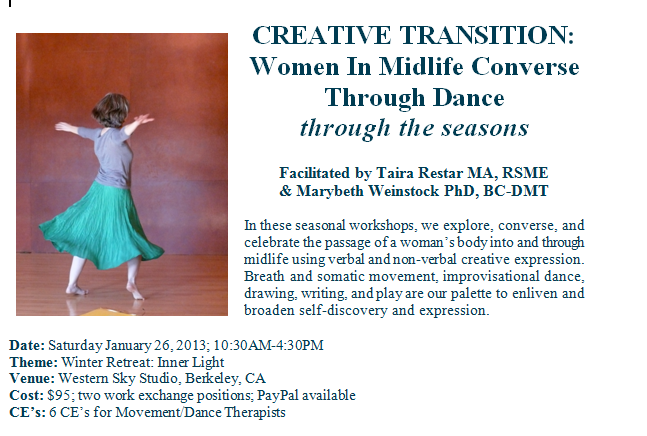 CREATIVE TRANSITION:
Women In Midlife Converse Through Dance
through the seasons

Facilitated by Taira Restar MA, RSME
& Marybeth Weinstock PhD, BC-DMT

In these seasonal workshops, we explore, converse, and celebrate the passage of a woman's body into and through midlife using verbal and non-verbal creative expression. Breath and somatic movement, improvisational dance, drawing, writing, and play are our palette to enliven and broaden self-discovery and expression.

Date: Saturday January 26, 2013; 10:30AM-4:30PM
Theme: Winter Retreat: Inner Light
Venue: Western Sky Studio, Berkeley, CA
Cost: $95; two work exchange positions; PayPal available
CE's: 6 CE's for Movement/Dance Therapists